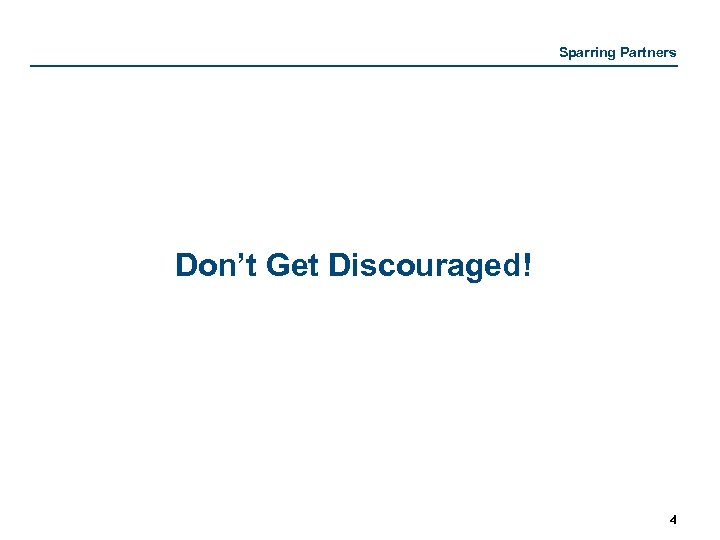 Sparring Partners

Don’t Get Discouraged!

4